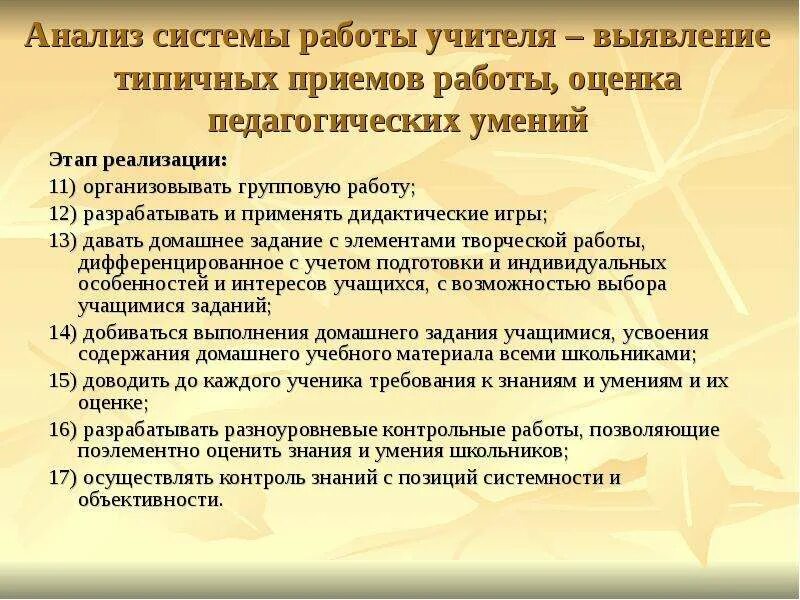 Анализ системы работы учителя – выявление типичных приемов работы, оценка педагогических умений

Этап реализации:

11) организовывать групповую работу;

12) разрабатывать и применять дидактические игры;

13) давать домашнее задание с элементами творческой работы, дифференцированное с учетом подготовки и индивидуальных особенностей и интересов учащихся, с возможностью выбора учащимися заданий;

14) добиваться выполнения домашнего задания учащимися, усвоения содержания домашнего учебного материала всеми школьниками;

15) доводить до каждого ученика требования к знаниям и умениям и их оценке;

16) разрабатывать разноуровневые контрольные работы, позволяющие поэлементно оценить знания и умения школьников;

17) осуществлять контроль знаний с позиций системности и объективности.